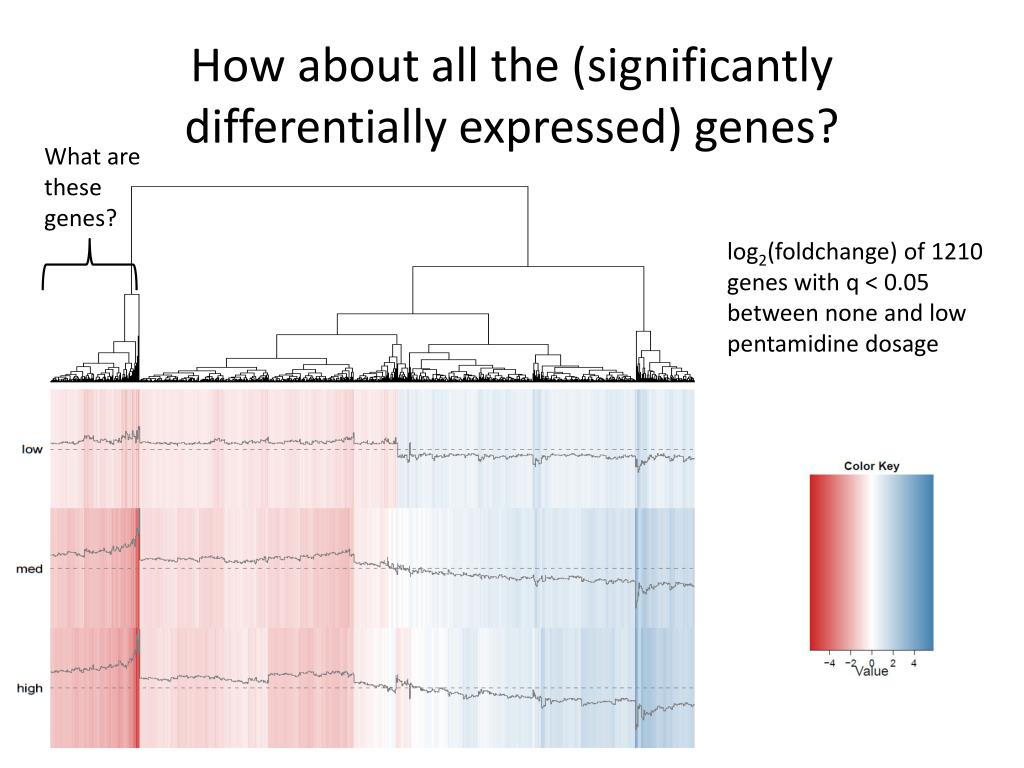 How about all the (significantly differentially expressed) genes?

What are these genes?

$\log_2$(foldchange) of 1210 genes with q < 0.05 between none and low pentamidine dosage

low

med

high

Color Key

−4 −2 0 2 4
Value